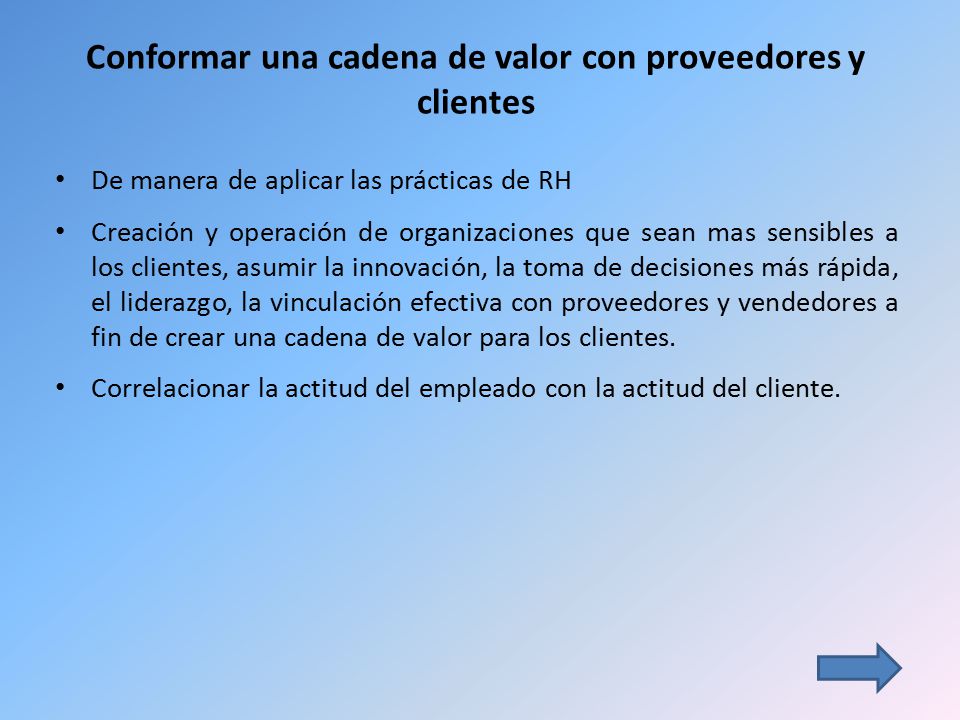 Conformar una cadena de valor con proveedores y clientes

• De manera de aplicar las prácticas de RH

• Creación y operación de organizaciones que sean mas sensibles a los clientes, asumir la innovación, la toma de decisiones más rápida, el liderazgo, la vinculación efectiva con proveedores y vendedores a fin de crear una cadena de valor para los clientes.

• Correlacionar la actitud del empleado con la actitud del cliente.